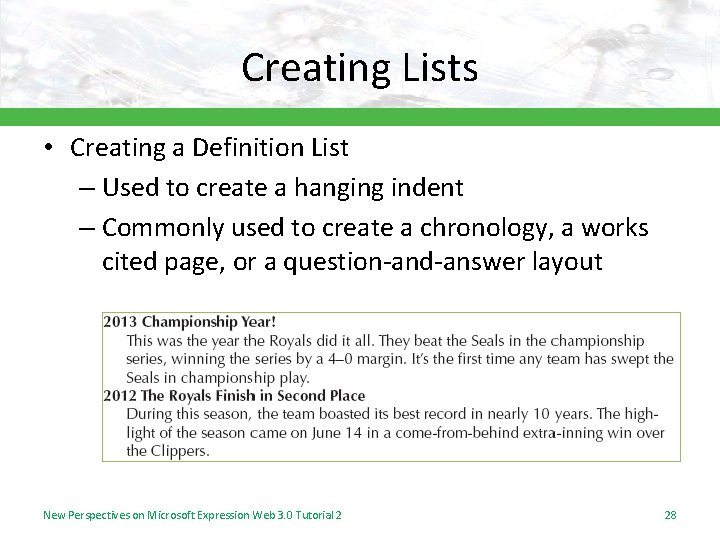 Creating Lists

• Creating a Definition List
– Used to create a hanging indent
– Commonly used to create a chronology, a works cited page, or a question-and-answer layout

2013 Championship Year!
This was the year the Royals did it all. They beat the Seals in the championship series, winning the series by a 4–0 margin. It's the first time any team has swept the Seals in championship play.
2012 The Royals Finish in Second Place
During this season, the team boasted its best record in nearly 10 years. The highlight of the season came on June 14 in a come-from-behind extra-inning win over the Clippers.

New Perspectives on Microsoft Expression Web 3.0 Tutorial 2

28